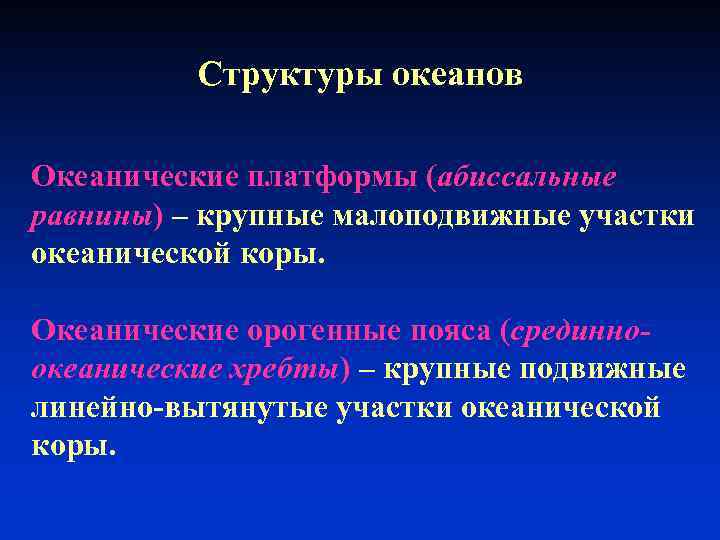 Структуры океанов

Океанические платформы (абиссальные равнины) – крупные малоподвижные участки океанической коры.

Океанические орогенные пояса (срединно-океанические хребты) – крупные подвижные линейно-вытянутые участки океанической коры.